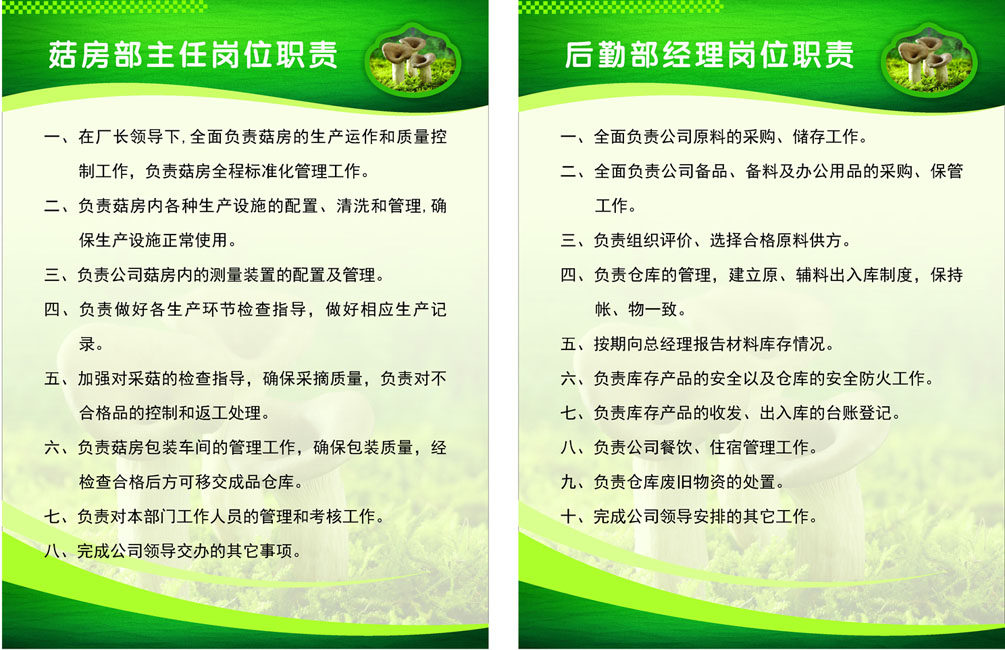 菇房部主任岗位职责

一、在厂长领导下，全面负责菇房的生产运作和质量控制工作，负责菇房全程标准化管理工作。

二、负责菇房内各种生产设施的配置、清洗和管理，确保生产设施正常使用。

三、负责公司菇房内的测量装置的配置及管理。

四、负责做好各生产环节检查指导，做好相应生产记录。

五、加强对采菇的检查指导，确保采摘质量，负责对不合格品的控制和返工处理。

六、负责菇房包装车间的管理工作，确保包装质量，经检查合格后方可移交成品仓库。

七、负责对本部门工作人员的管理和考核工作。

八、完成公司领导交办的其它事项。

后勤部经理岗位职责

一、全面负责公司原料的采购、储存工作。

二、全面负责公司备品、备料及办公用品的采购、保管工作。

三、负责组织评价、选择合格原料供方。

四、负责仓库的管理，建立原、辅料出入库制度，保持帐、物一致。

五、按期向总经理报告材料库存情况。

六、负责库存产品的安全以及仓库的安全防火工作。

七、负责库存产品的收发、出入库的台账登记。

八、负责公司餐饮、住宿管理工作。

九、负责仓库废旧物资的处置。

十、完成公司领导安排的其它工作。